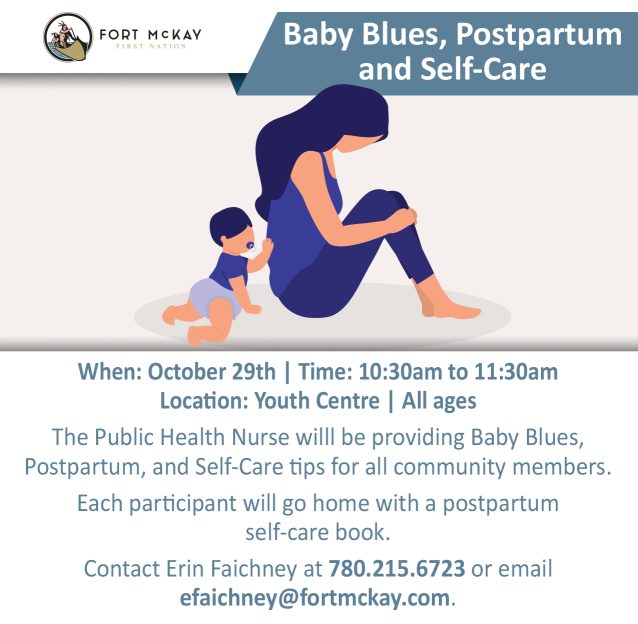 FORT McKAY
FIRST NATION

Baby Blues, Postpartum and Self-Care

When: October 29th | Time: 10:30am to 11:30am
Location: Youth Centre | All ages

The Public Health Nurse willl be providing Baby Blues, Postpartum, and Self-Care tips for all community members.

Each participant will go home with a postpartum self-care book.

Contact Erin Faichney at 780.215.6723 or email efaichney@fortmckay.com.